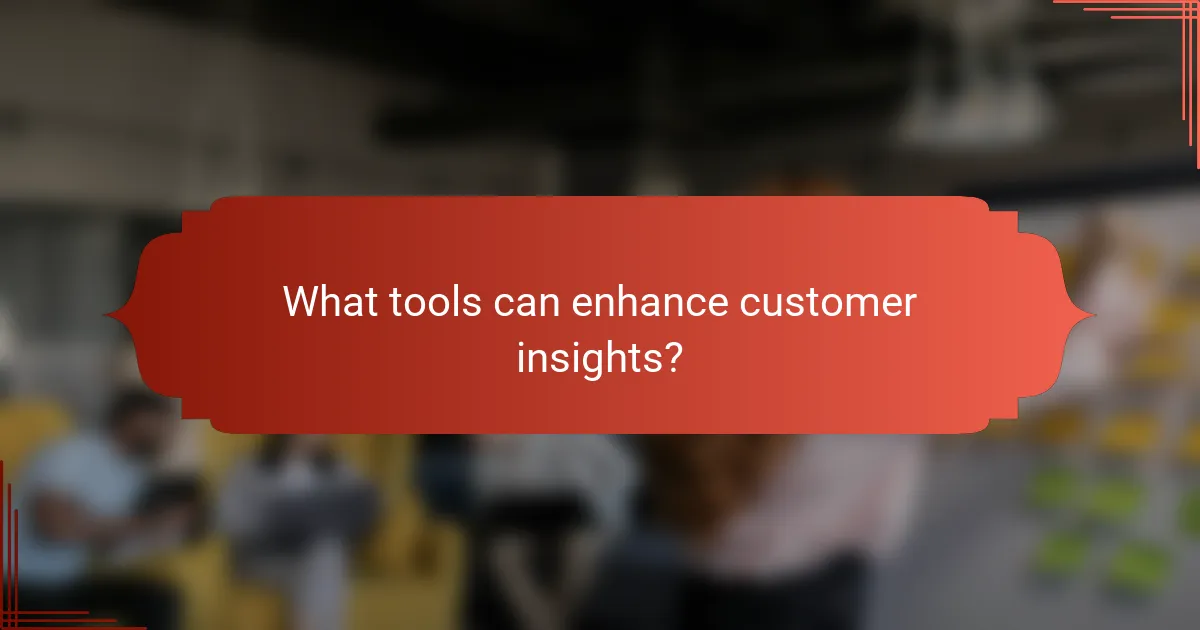 What tools can enhance customer insights?